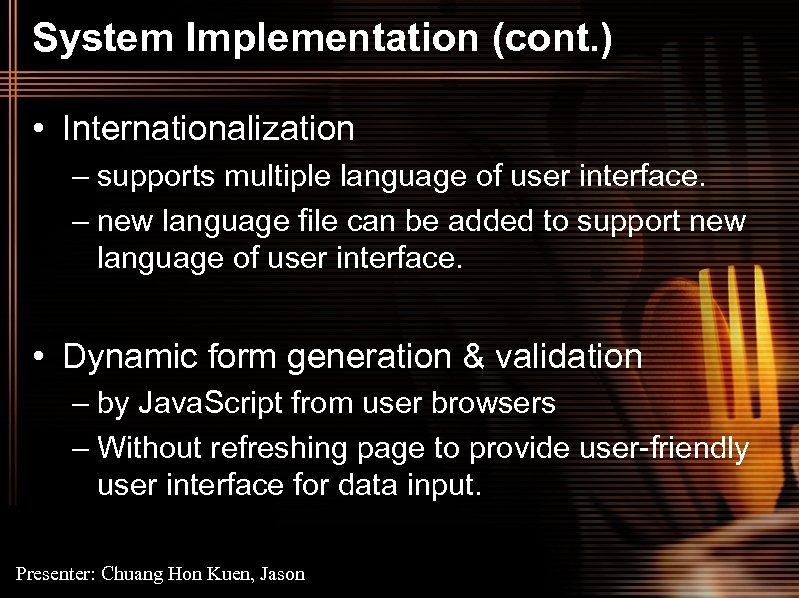 System Implementation (cont.)

• Internationalization
– supports multiple language of user interface.
– new language file can be added to support new language of user interface.

• Dynamic form generation & validation
– by JavaScript from user browsers
– Without refreshing page to provide user-friendly user interface for data input.

Presenter: Chuang Hon Kuen, Jason